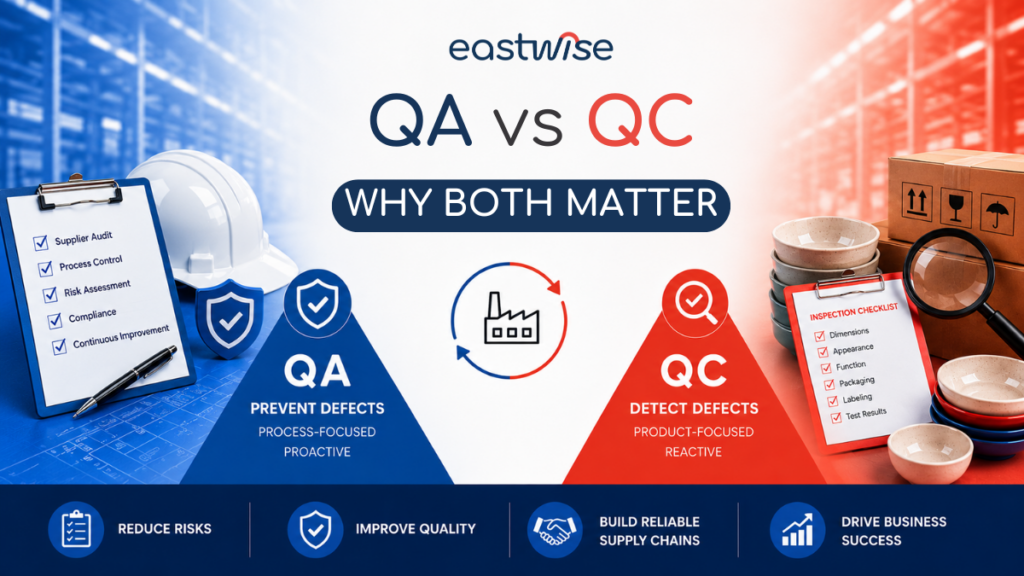 eastwise

QA vs QC

WHY BOTH MATTER

Supplier Audit
Process Control
Risk Assessment
Compliance
Continuous Improvement

QA
PREVENT DEFECTS
PROCESS-FOCUSED
PROACTIVE

QC
DETECT DEFECTS
PRODUCT-FOCUSED
REACTIVE

INSPECTION CHECKLIST
Dimensions
Appearance
Function
Packaging
Labeling
Test Results

REDUCE RISKS

IMPROVE QUALITY

BUILD RELIABLE SUPPLY CHAINS

DRIVE BUSINESS SUCCESS